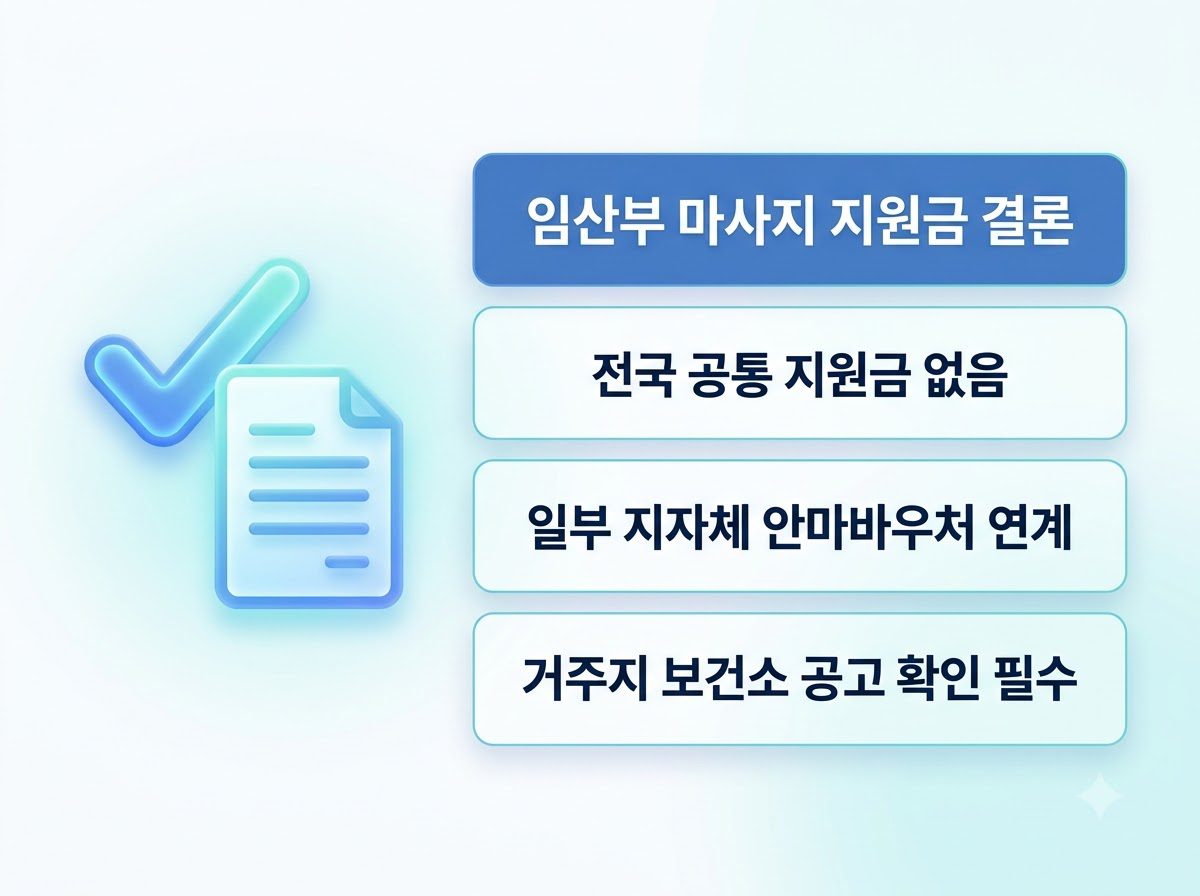 임산부 마사지 지원금 결론

전국 공통 지원금 없음

일부 지자체 안마바우처 연계

거주지 보건소 공고 확인 필수